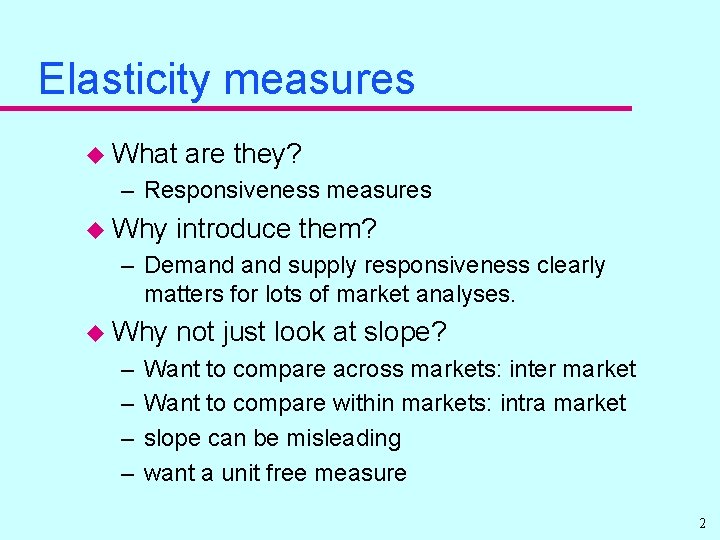 Elasticity measures

◆ What are they?
– Responsiveness measures

◆ Why introduce them?
– Demand and supply responsiveness clearly matters for lots of market analyses.

◆ Why not just look at slope?
– Want to compare across markets: inter market
– Want to compare within markets: intra market
– slope can be misleading
– want a unit free measure

2